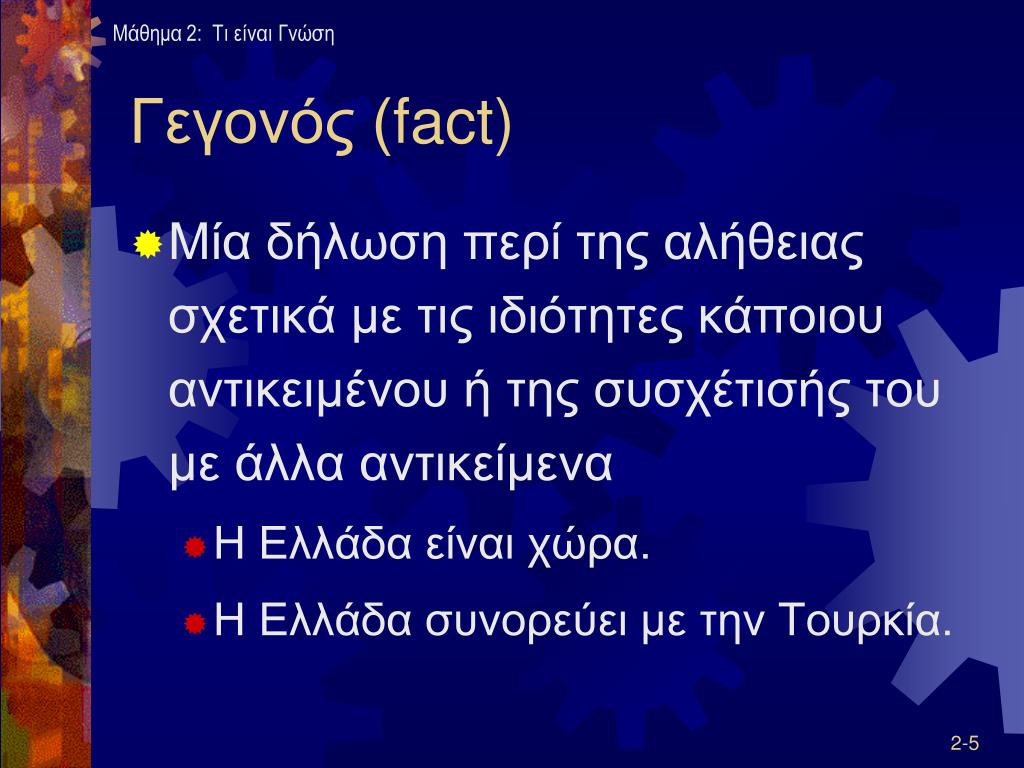 Μάθημα 2: Τι είναι Γνώση

Γεγονός (fact)

Μία δήλωση περί της αλήθειας σχετικά με τις ιδιότητες κάποιου αντικειμένου ή της συσχέτισής του με άλλα αντικείμενα

Η Ελλάδα είναι χώρα.

Η Ελλάδα συνορεύει με την Τουρκία.

2-5